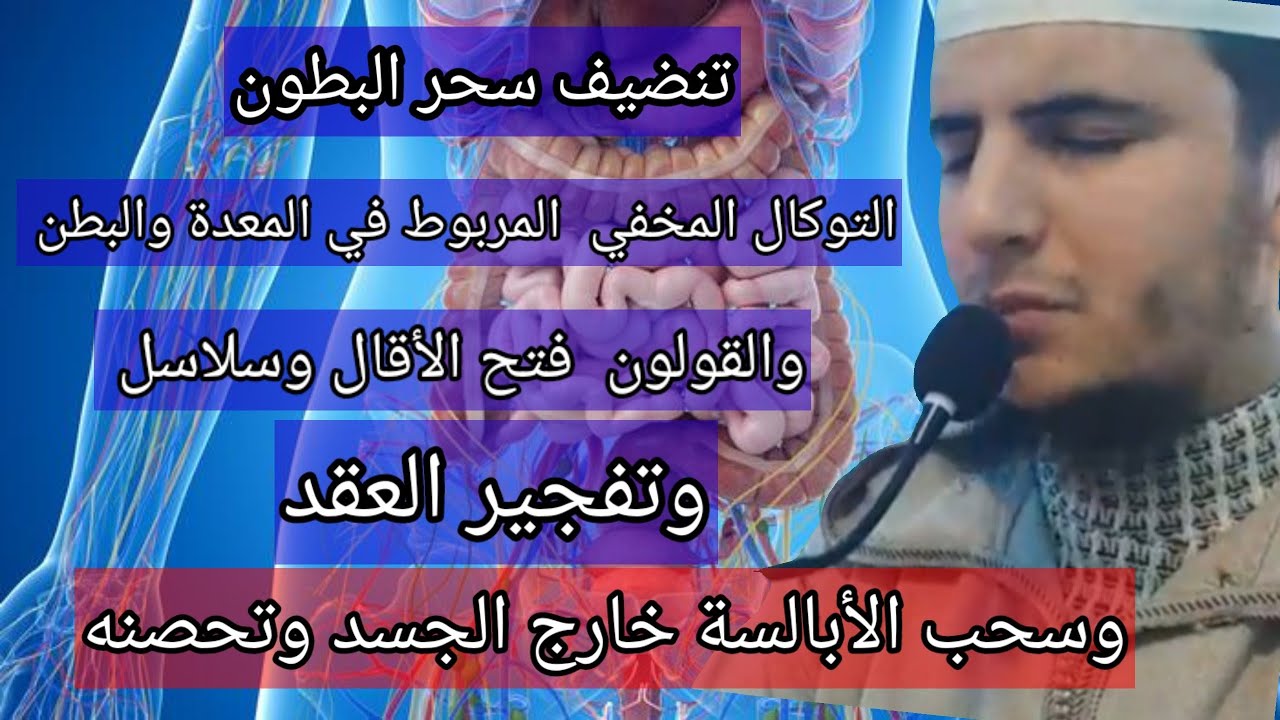 تنضيف سحر البطون

التوكال المخفي المربوط في المعدة والبطن

والقولون فتح الأقال وسلاسل

وتفجير العقد

وسحب الأبالسة خارج الجسد وتحصنه